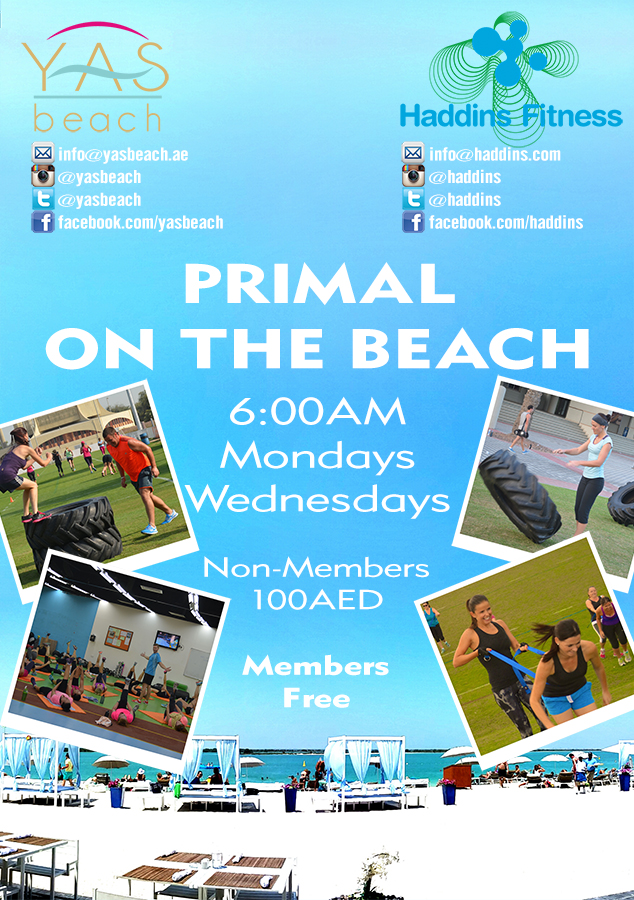 YAS
beach

info@yasbeach.ae
@yasbeach
@yasbeach
facebook.com/yasbeach

Haddins Fitness

info@haddins.com
@haddins
@haddins
facebook.com/haddins

PRIMAL
ON THE BEACH

6:00AM
Mondays
Wednesdays

Non-Members
100AED

Members
Free